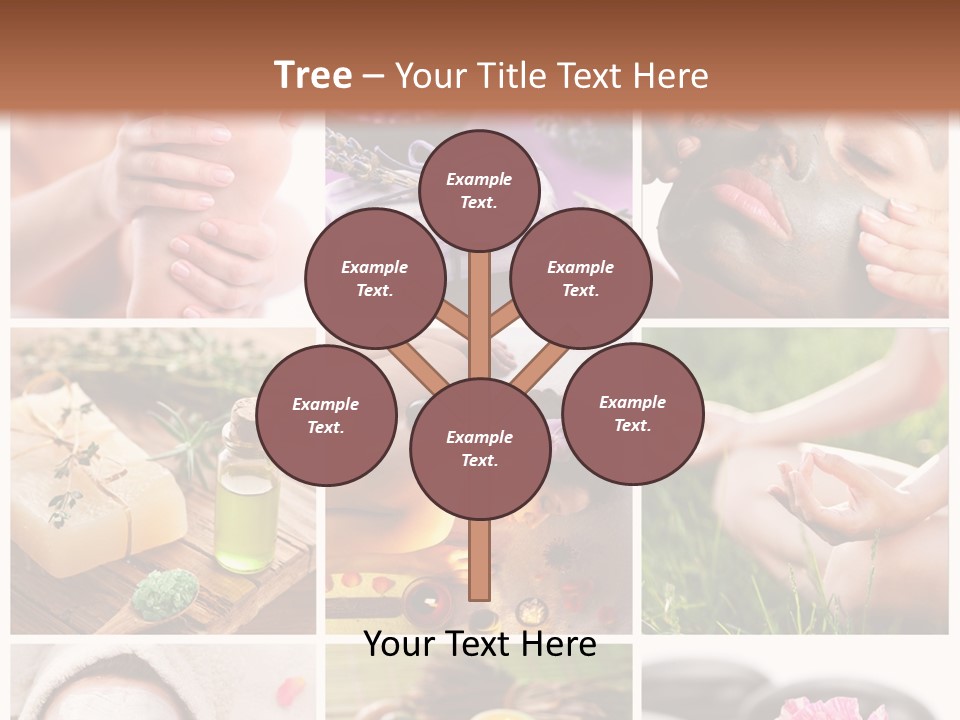 Tree – Your Title Text Here

Example Text.

Example Text.

Example Text.

Example Text.

Example Text.

Example Text.

Your Text Here